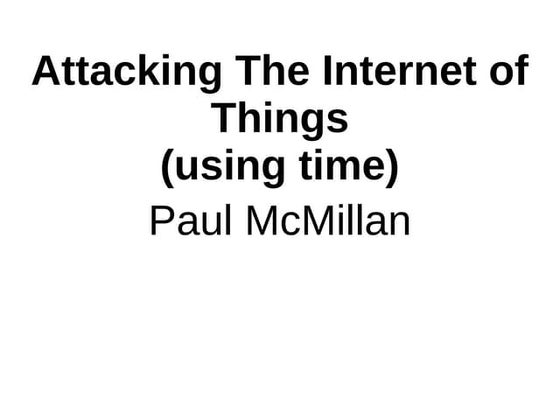 Attacking The Internet of Things
(using time)

Paul McMillan